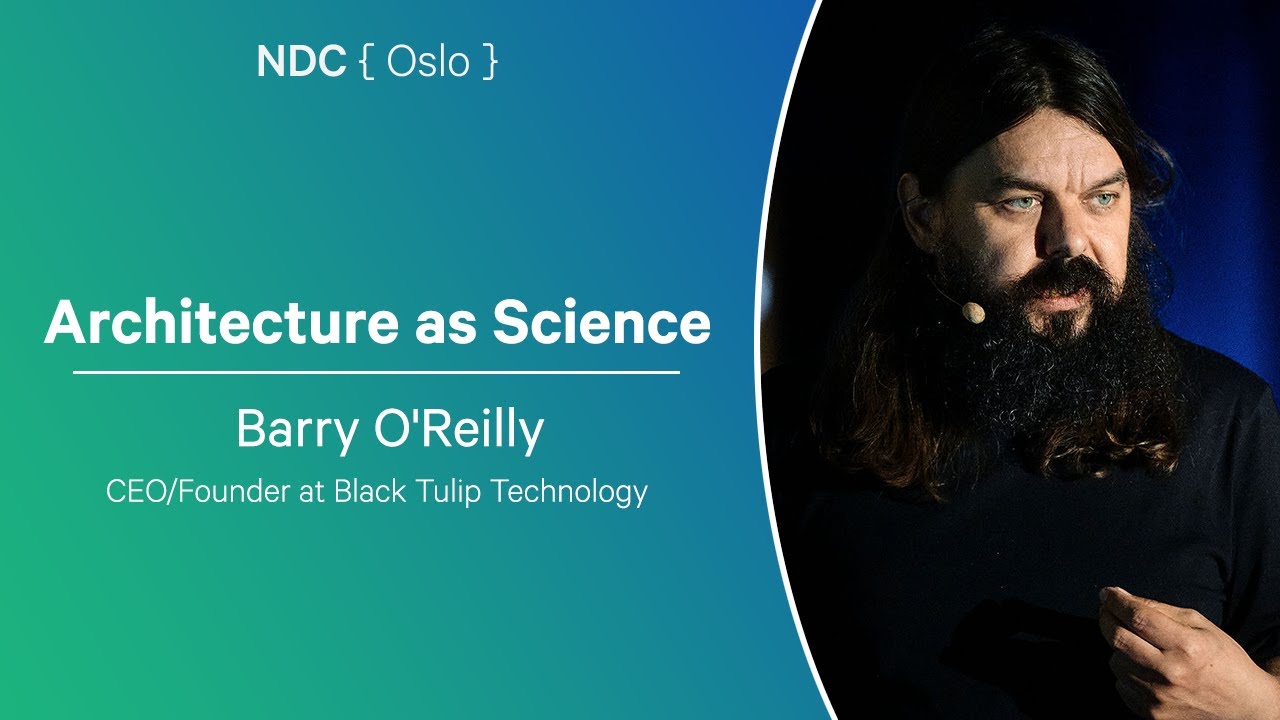 NDC { Oslo }

Architecture as Science

Barry O'Reilly

CEO/Founder at Black Tulip Technology